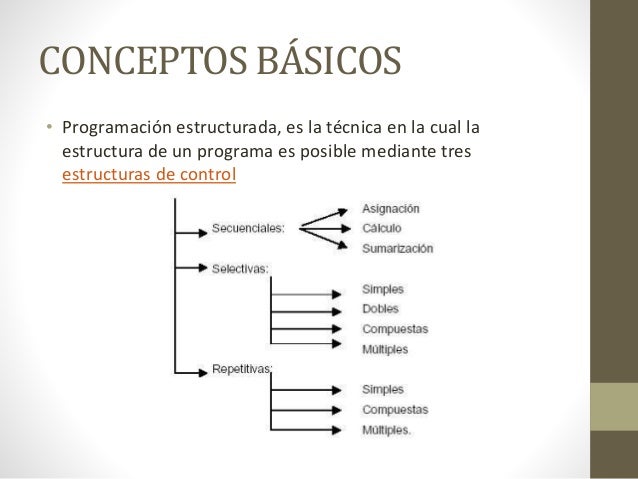 CONCEPTOS BÁSICOS

• Programación estructurada, es la técnica en la cual la estructura de un programa es posible mediante tres estructuras de control

Secuenciales:
Asignación
Cálculo
Sumarización

Selectivas:
Simples
Dobles
Compuestas
Múltiples

Repetitivas:
Simples
Compuestas
Múltiples.